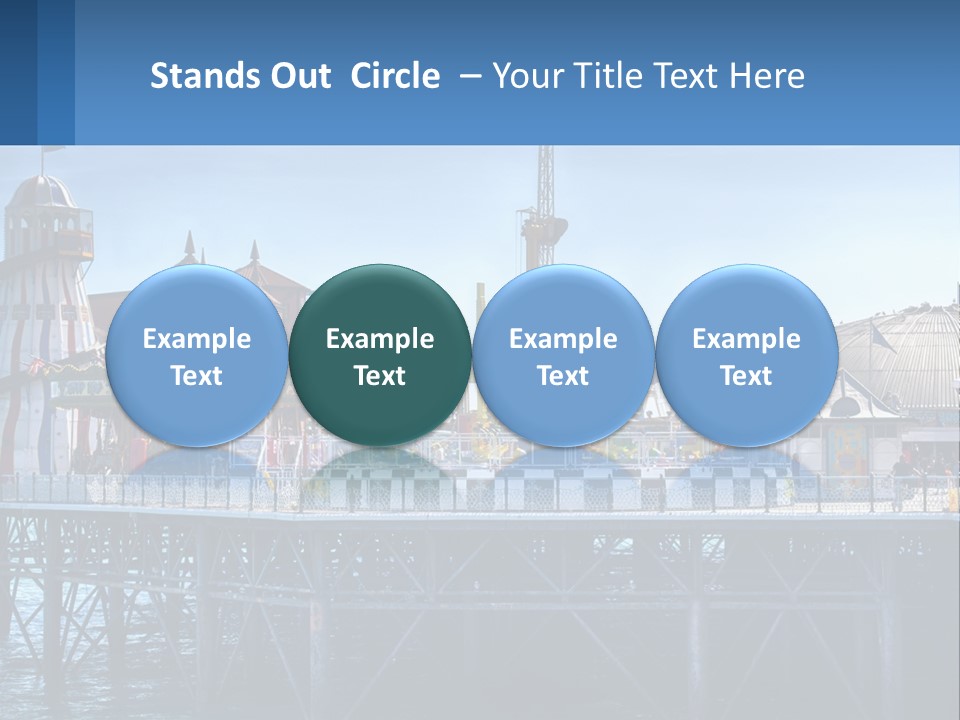 Stands Out Circle – Your Title Text Here

Example Text

Example Text

Example Text

Example Text